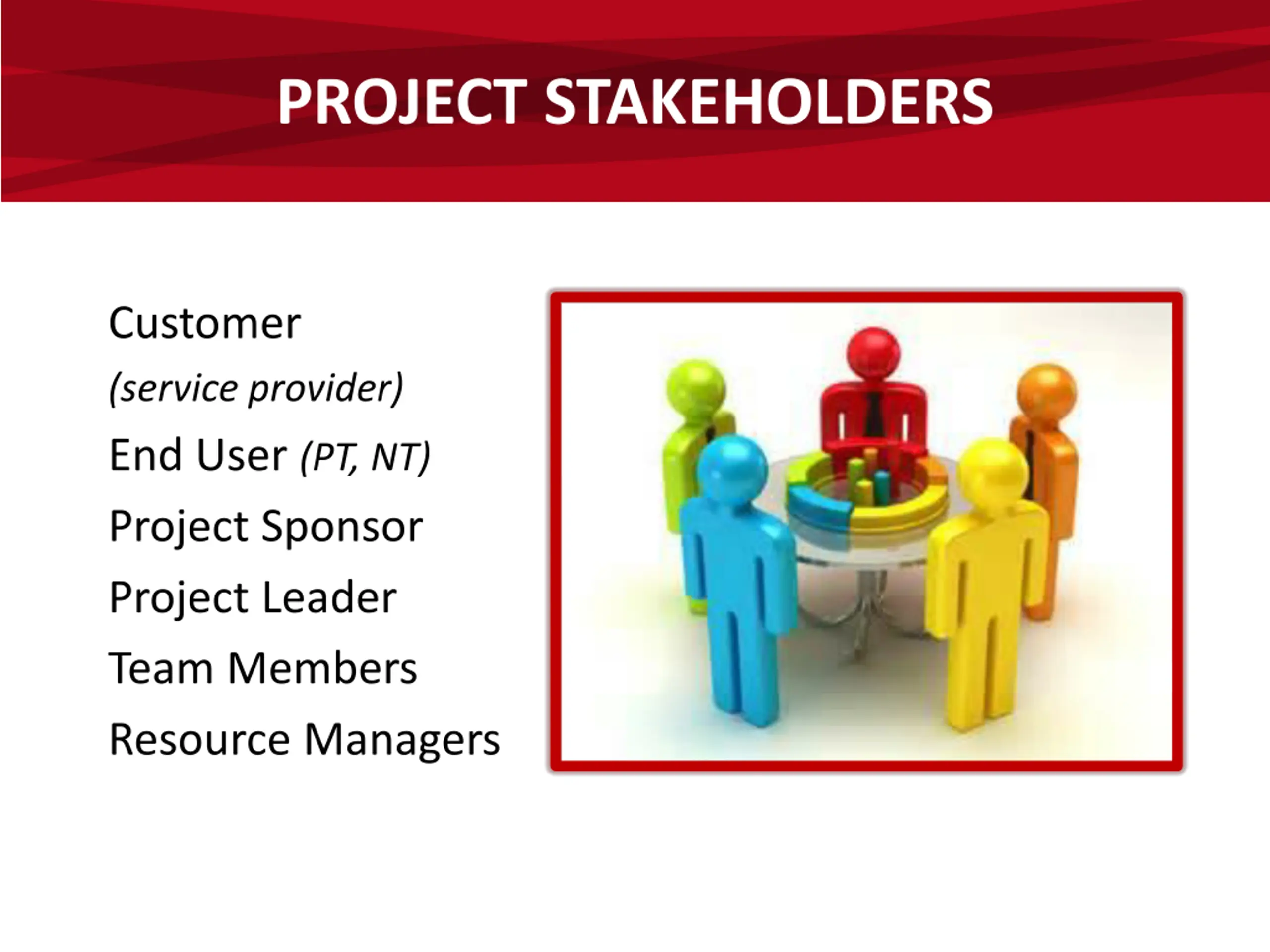 PROJECT STAKEHOLDERS

Customer

(service provider)

End User (PT, NT)

Project Sponsor

Project Leader

Team Members

Resource Managers